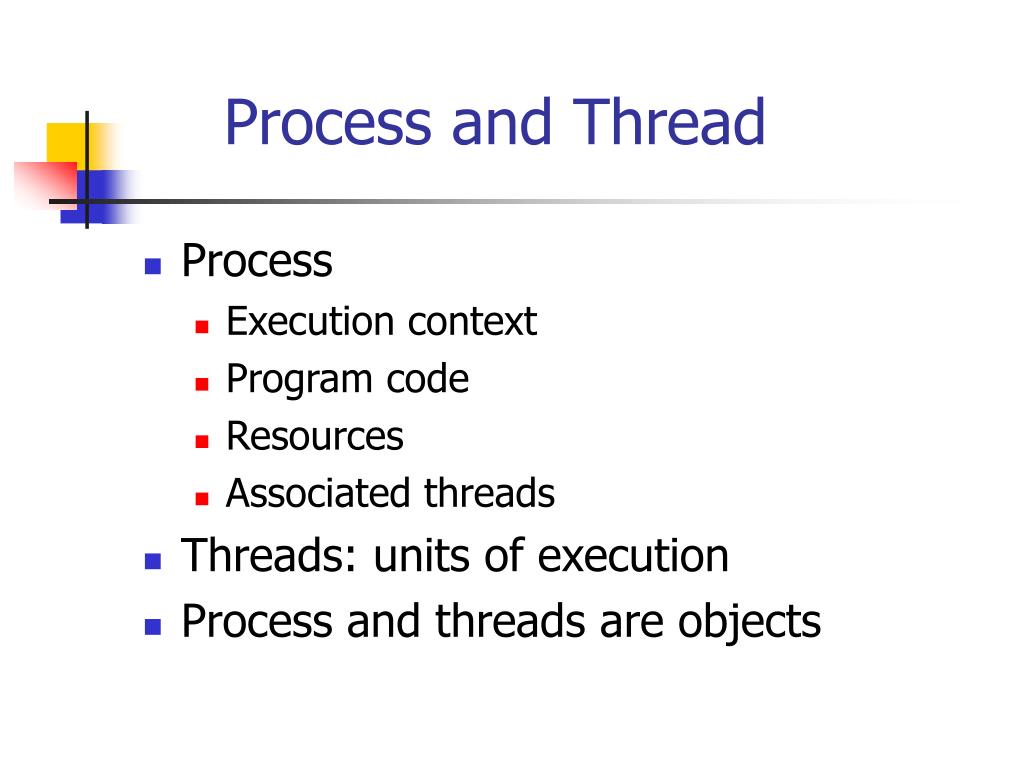 Process and Thread

- Process
  - Execution context
  - Program code
  - Resources
  - Associated threads
- Threads: units of execution
- Process and threads are objects